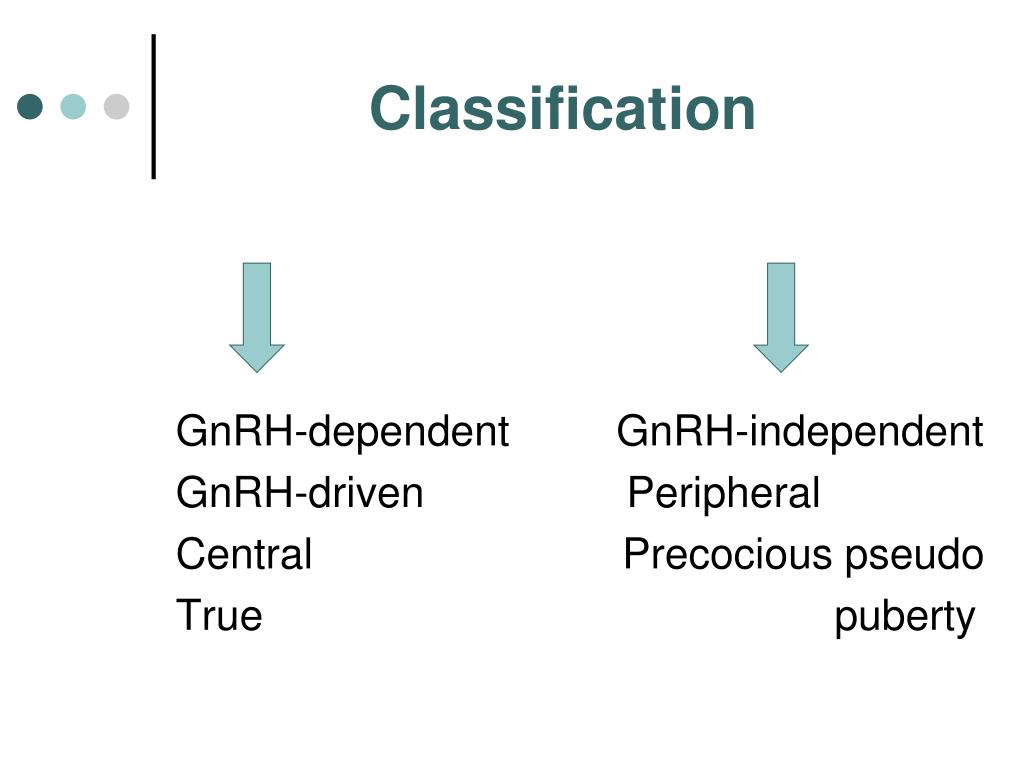 Classification

GnRH-dependent
GnRH-driven
Central
True

GnRH-independent
Peripheral
Precocious pseudo puberty